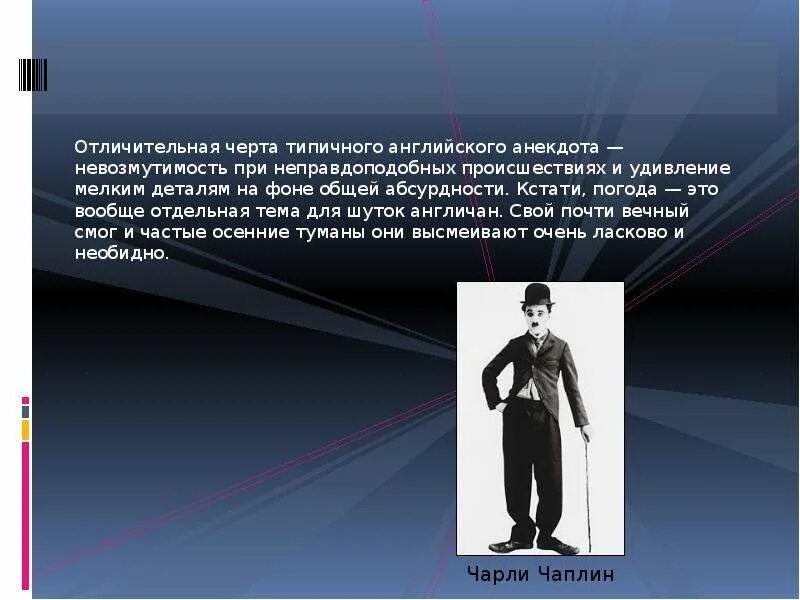 Отличительная черта типичного английского анекдота — невозмутимость при неправдоподобных происшествиях и удивление мелким деталям на фоне общей абсурдности. Кстати, погода — это вообще отдельная тема для шуток англичан. Свой почти вечный смог и частые осенние туманы они высмеивают очень ласково и необидно.

Чарли Чаплин